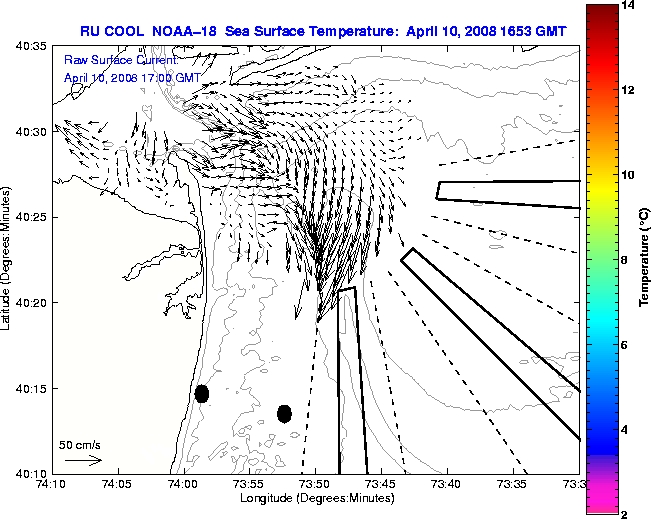 RU COOL NOAA-18 Sea Surface Temperature: April 10, 2008 1653 GMT

Raw Surface Current:
April 10, 2008 17:00 GMT

40:35
40:30
40:25
40:20
40:15
40:10

Latitude (Degrees:Minutes)

50 cm/s

74:10
74:05
74:00
73:55
73:50
73:45
73:40
73:35
73:3

Longitude (Degrees:Minutes)

14
12
10
8
6
4
2

Temperature (°C)